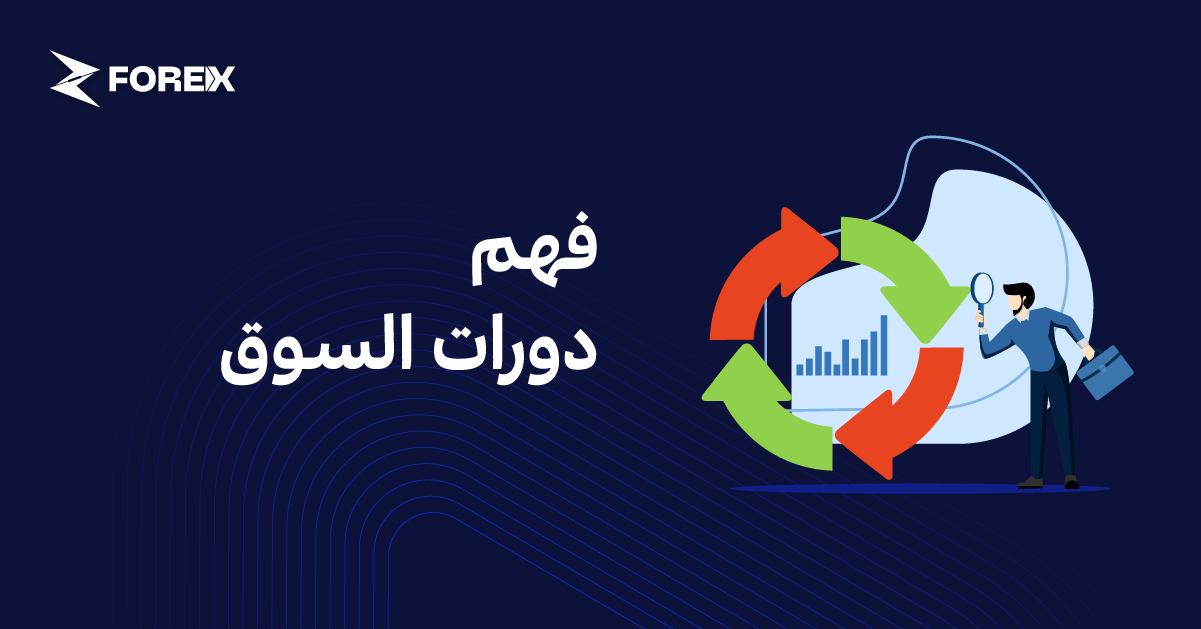 FOREX

فهم
دورات السوق